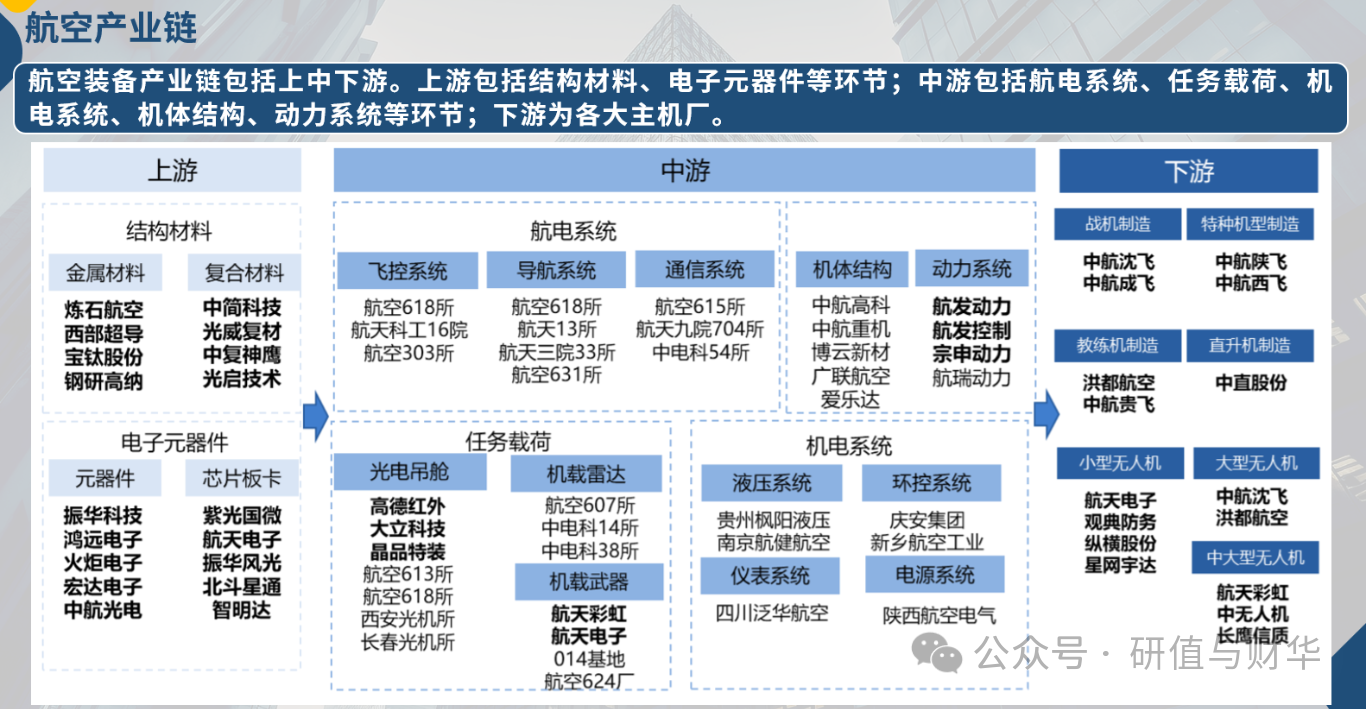 航空产业链

航空装备产业链包括上中下游。上游包括结构材料、电子元器件等环节；中游包括航电系统、任务载荷、机电系统、机体结构、动力系统等环节；下游为各大主机厂。

上游

结构材料

金属材料
炼石航空
西部超导
宝钛股份
钢研高纳

复合材料
中简科技
光威复材
中复神鹰
光启技术

电子元器件

元器件
振华科技
鸿远电子
火炬电子
宏达电子
中航光电

芯片板卡
紫光国微
航天电子
振华风光
北斗星通
智明达

中游

航电系统

飞控系统
航空618所
航天科工16院
航空303所

导航系统
航空618所
航天13所
航天三院33所
航空631所

通信系统
航空615所
航天九院704所
中电科54所

机体结构
中航高科
中航重机
博云新材
广联航空
爱乐达

动力系统
航发动力
航发控制
宗申动力
航瑞动力

任务载荷

光电吊舱
高德红外
大立科技
晶品特装
航空613所
航空618所
西安光机所
长春光机所

机载雷达
航空607所
中电科14所
中电科38所

机载武器
航天彩虹
航天电子
014基地
航空624厂

机电系统

液压系统
贵州枫阳液压
南京航健航空

环控系统
庆安集团
新乡航空工业

仪表系统
四川泛华航空

电源系统
陕西航空电气

下游

战机制造
中航沈飞
中航成飞

特种机型制造
中航陕飞
中航西飞

教练机制造
洪都航空
中航贵飞

直升机制造
中直股份

小型无人机
航天电子
观典防务
纵横股份
星网宇达

大型无人机
中航沈飞
洪都航空

中大型无人机
航天彩虹
中无人机
长鹰信质

公众号 · 研值与财华